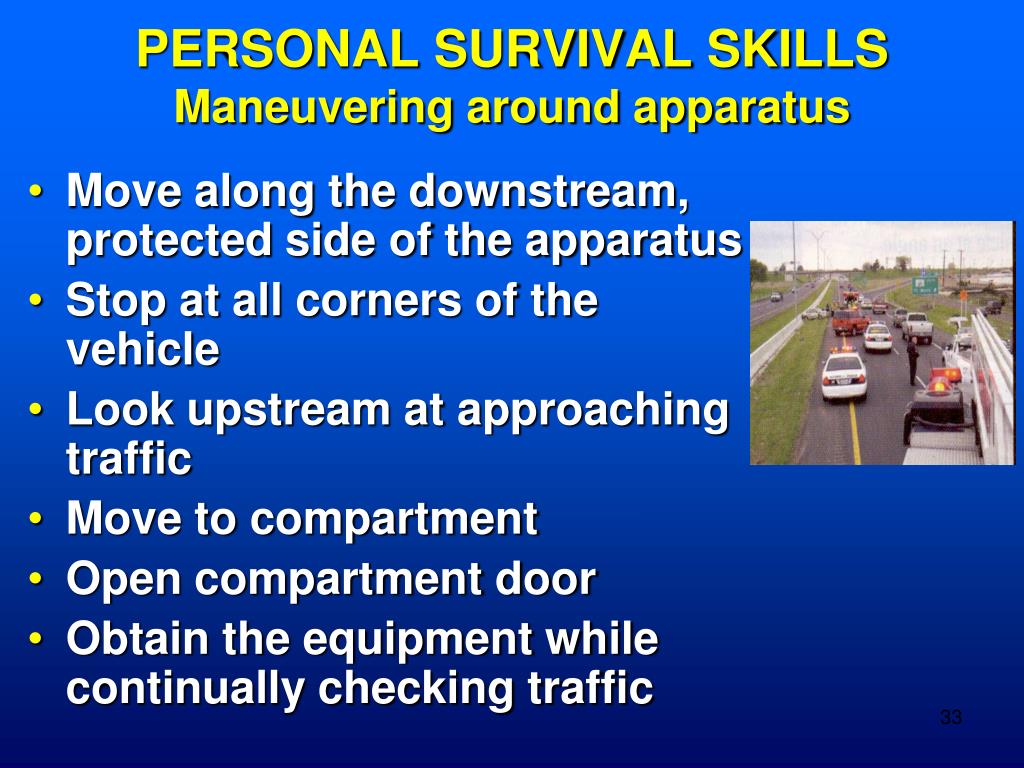 PERSONAL SURVIVAL SKILLS
Maneuvering around apparatus

• Move along the downstream, protected side of the apparatus
• Stop at all corners of the vehicle
• Look upstream at approaching traffic
• Move to compartment
• Open compartment door
• Obtain the equipment while continually checking traffic

33